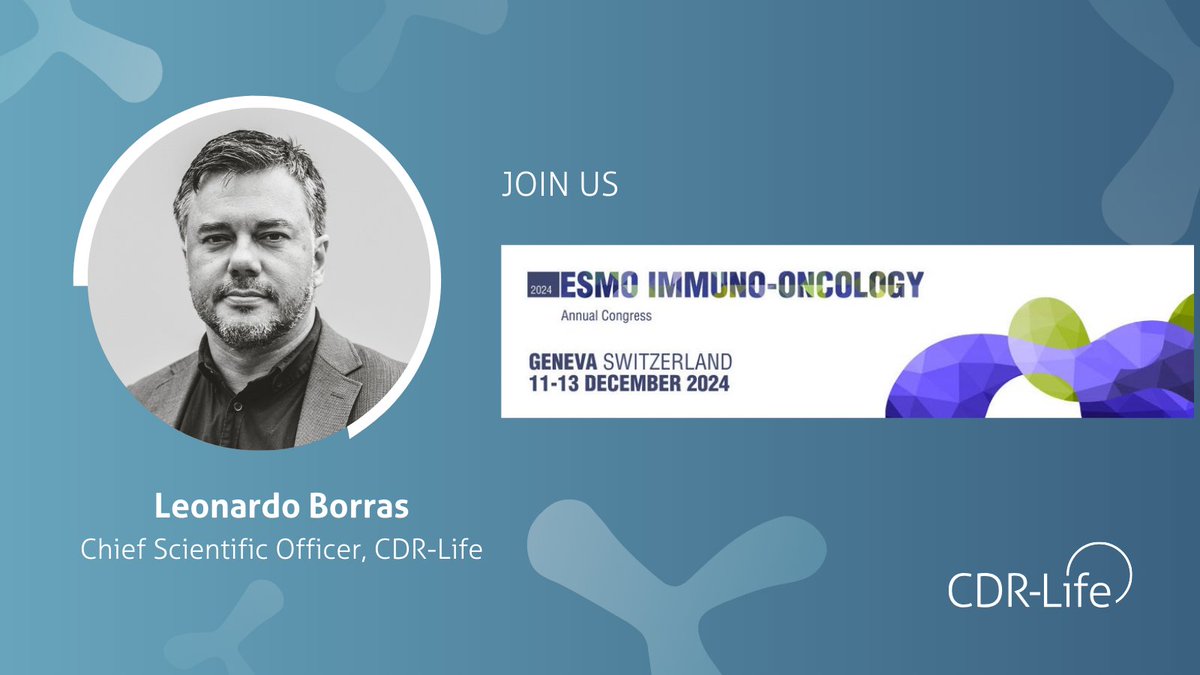 JOIN US

2024 ESMO IMMUNO-ONCOLOGY
Annual Congress

GENEVA SWITZERLAND
11-13 DECEMBER 2024

Leonardo Borras
Chief Scientific Officer, CDR-Life

CDR-Life